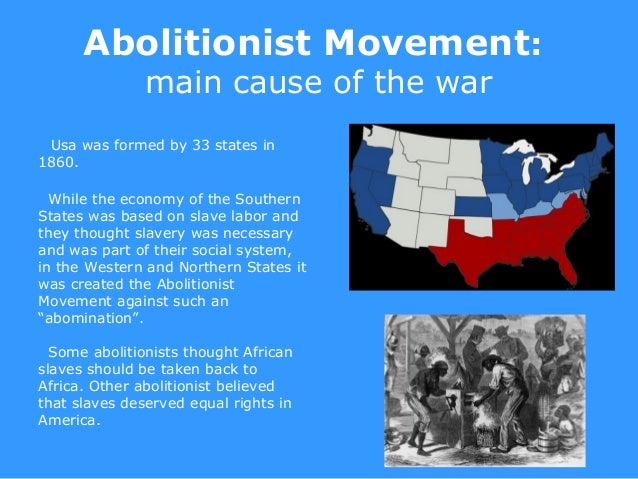 Abolitionist Movement:
main cause of the war

Usa was formed by 33 states in 1860.

While the economy of the Southern States was based on slave labor and they thought slavery was necessary and was part of their social system, in the Western and Northern States it was created the Abolitionist Movement against such an “abomination”.

Some abolitionists thought African slaves should be taken back to Africa. Other abolitionist believed that slaves deserved equal rights in America.